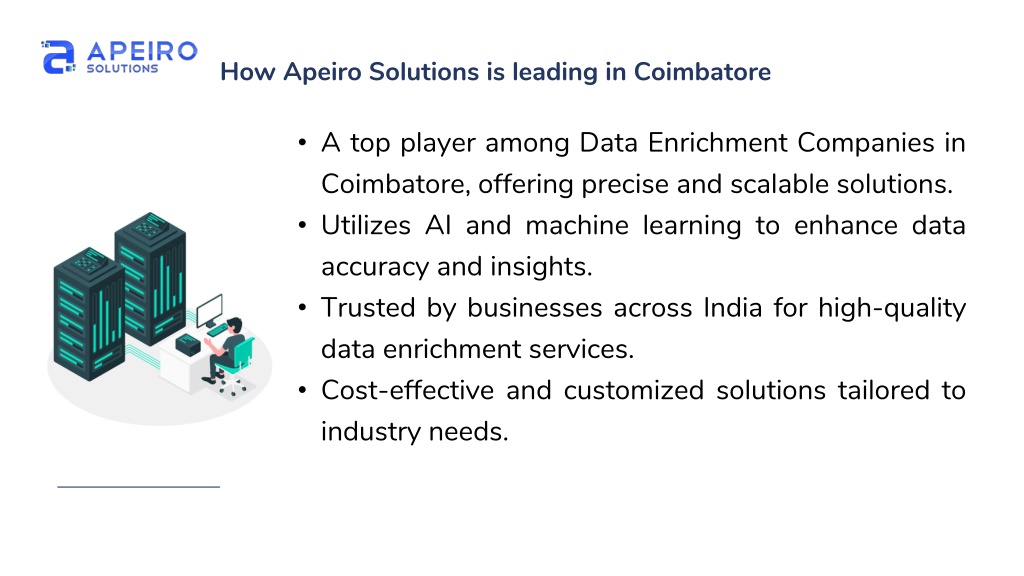 APEIRO SOLUTIONS

How Apeiro Solutions is leading in Coimbatore

• A top player among Data Enrichment Companies in Coimbatore, offering precise and scalable solutions.
• Utilizes AI and machine learning to enhance data accuracy and insights.
• Trusted by businesses across India for high-quality data enrichment services.
• Cost-effective and customized solutions tailored to industry needs.